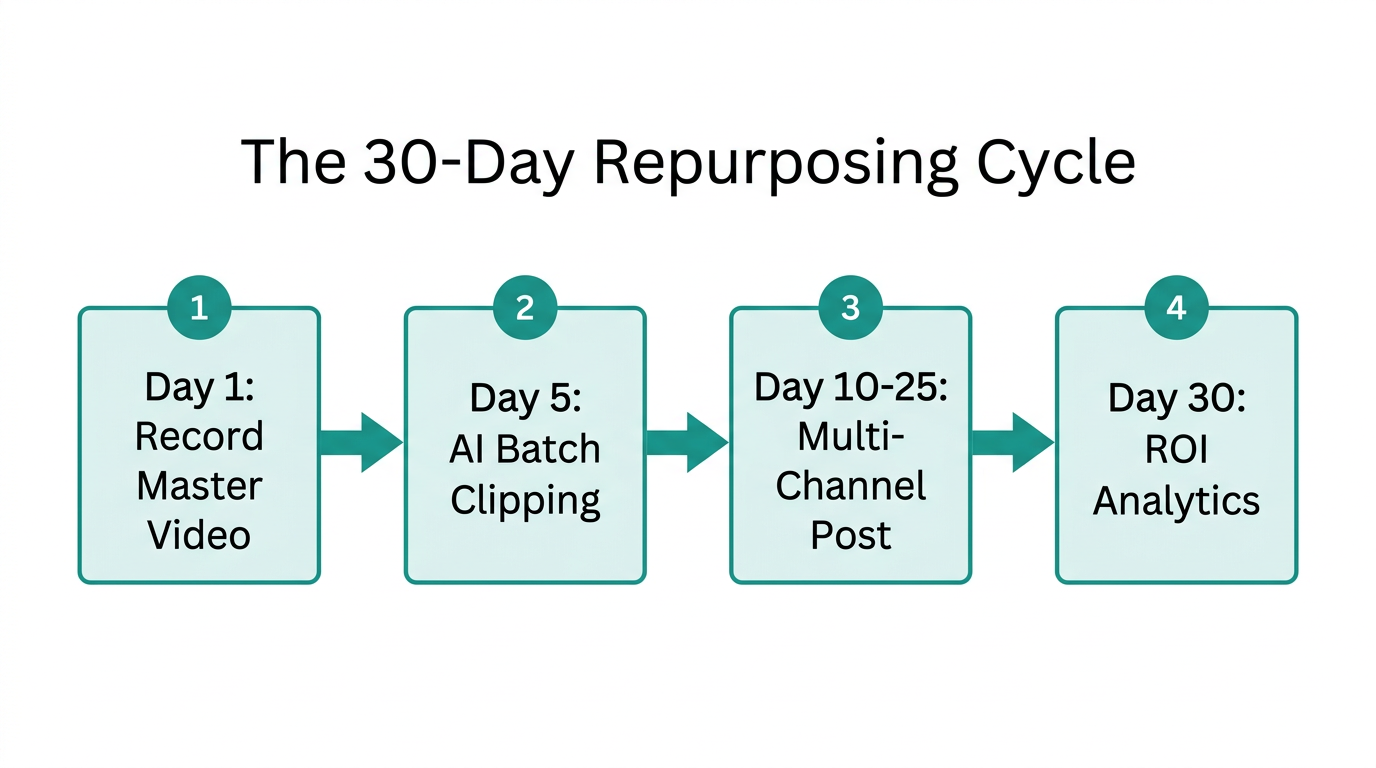 The 30-Day Repurposing Cycle

1
Day 1: Record Master Video

2
Day 5: AI Batch Clipping

3
Day 10-25: Multi-Channel Post

4
Day 30: ROI Analytics